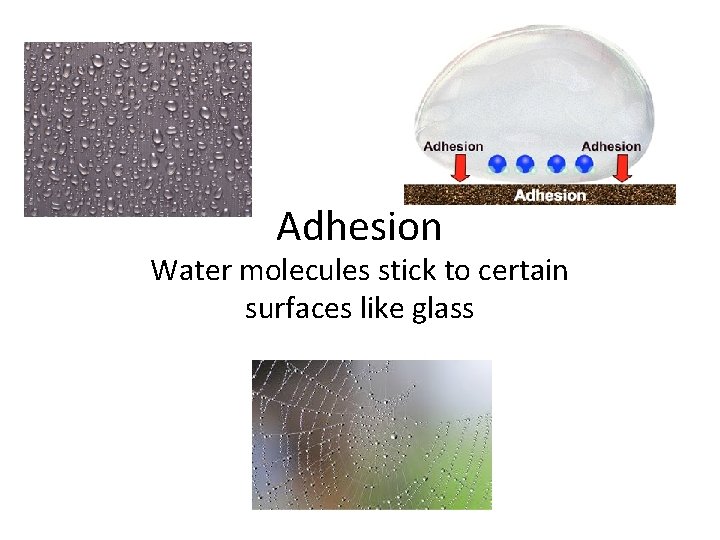 Adhesion
Adhesion
Adhesion

Adhesion
Water molecules stick to certain surfaces like glass